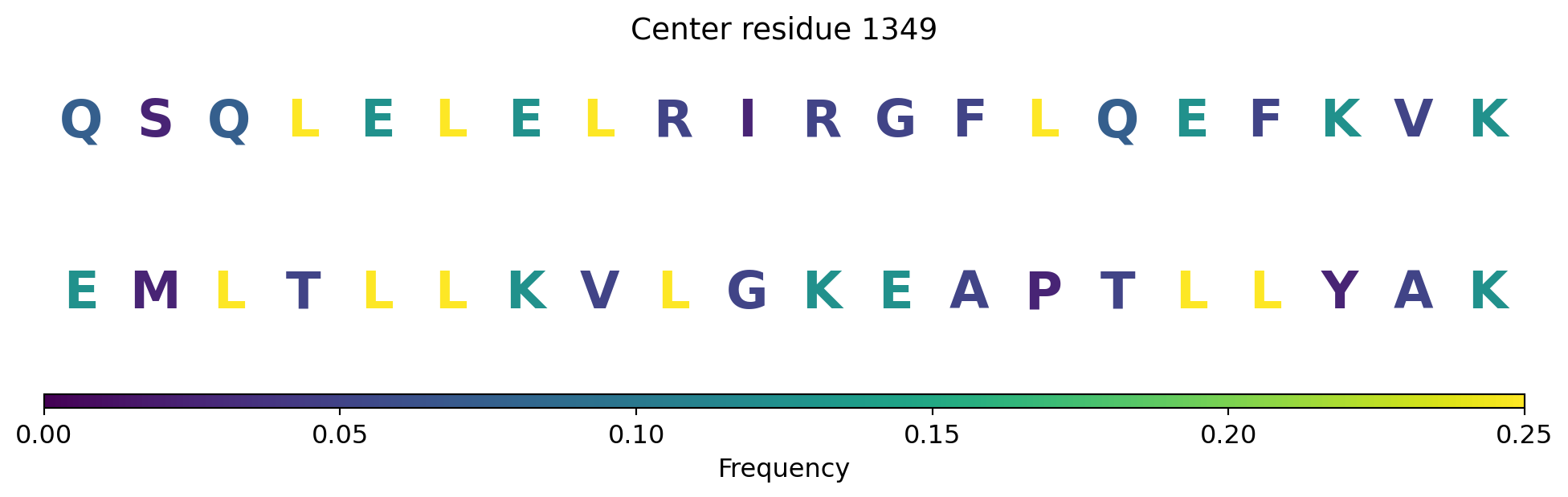 Center residue 1349

Q S Q L E L E L R I R G F L Q E F K V K

E M L T L L K V L G K E A P T L L Y A K

0.00 0.05 0.10 0.15 0.20 0.25

Frequency